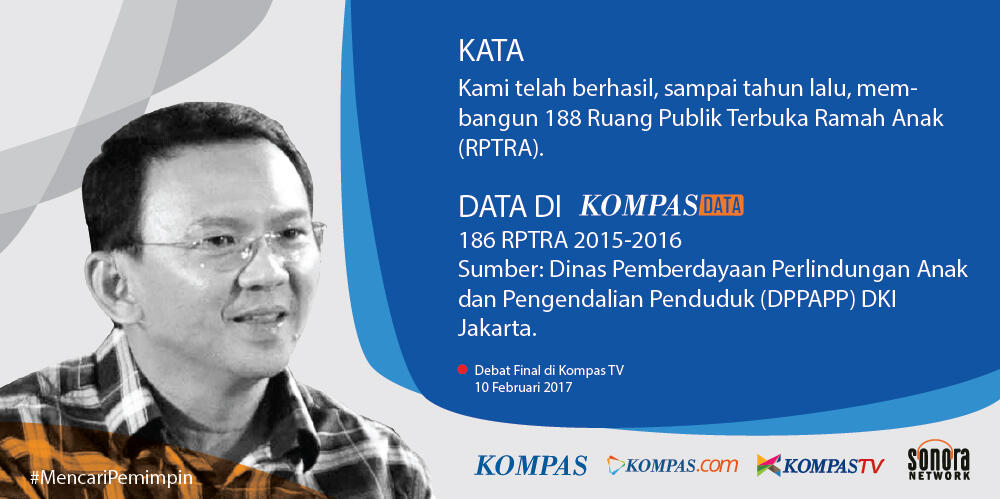 KATA
Kami telah berhasil, sampai tahun lalu, membangun 188 Ruang Publik Terbuka Ramah Anak (RPTRA).

DATA DI KOMPAS DATA
186 RPTRA 2015-2016
Sumber: Dinas Pemberdayaan Perlindungan Anak dan Pengendalian Penduduk (DPPAPP) DKI Jakarta.

Debat Final di Kompas TV
10 Februari 2017

#MencariPemimpin

KOMPAS KOMPAS.com KOMPASTV sonora NETWORK